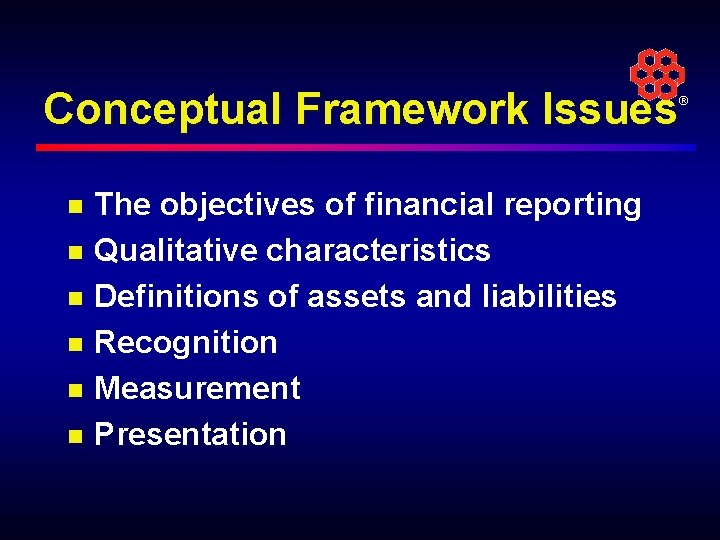 Conceptual Framework Issues ®

- The objectives of financial reporting
- Qualitative characteristics
- Definitions of assets and liabilities
- Recognition
- Measurement
- Presentation